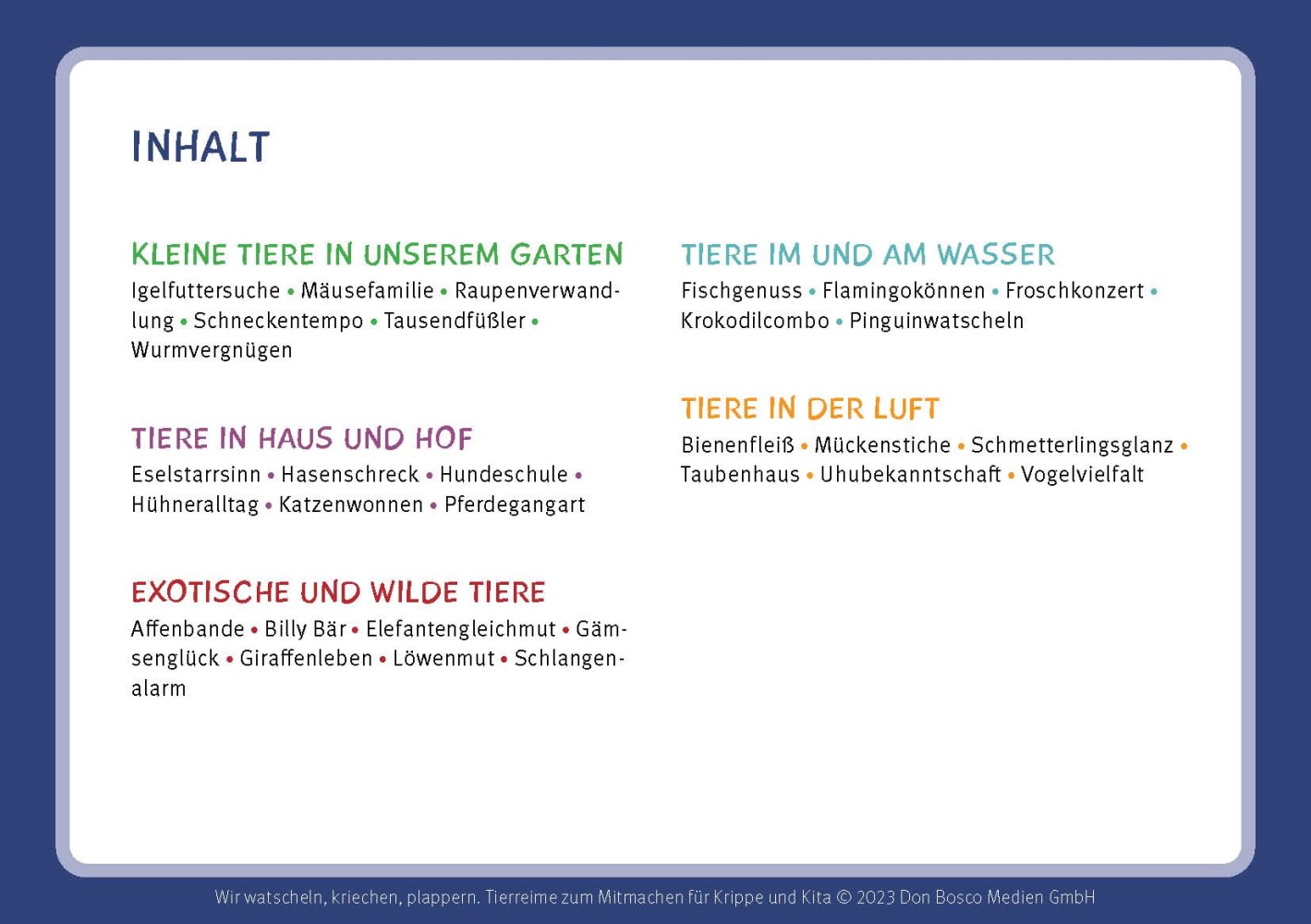 INHALT

KLEINE TIERE IN UNSEREM GARTEN
Igelfuttersuche • Mäusefamilie • Raupenverwandlung • Schneckentempo • Tausendfüßler • Wurmvergnügen

TIERE IN HAUS UND HOF
Eselstarrsinn • Hasenschreck • Hundeschule • Hühneralltag • Katzenwonnen • Pferdegangart

EXOTISCHE UND WILDE TIERE
Affenbande • Billy Bär • Elefantengleichmut • Gämsenglück • Giraffenleben • Löwenmut • Schlangenalarm

TIERE IM UND AM WASSER
Fischgenuss • Flamingokönnen • Froschkonzert • Krokodilcombo • Pinguinwatscheln

TIERE IN DER LUFT
Bienenfleiß • Mückenstiche • Schmetterlingsglanz • Taubenhaus • Uhubekanntschaft • Vogelvielfalt

Wir watscheln, kriechen, plappern. Tierreime zum Mitmachen für Krippe und Kita © 2023 Don Bosco Medien GmbH